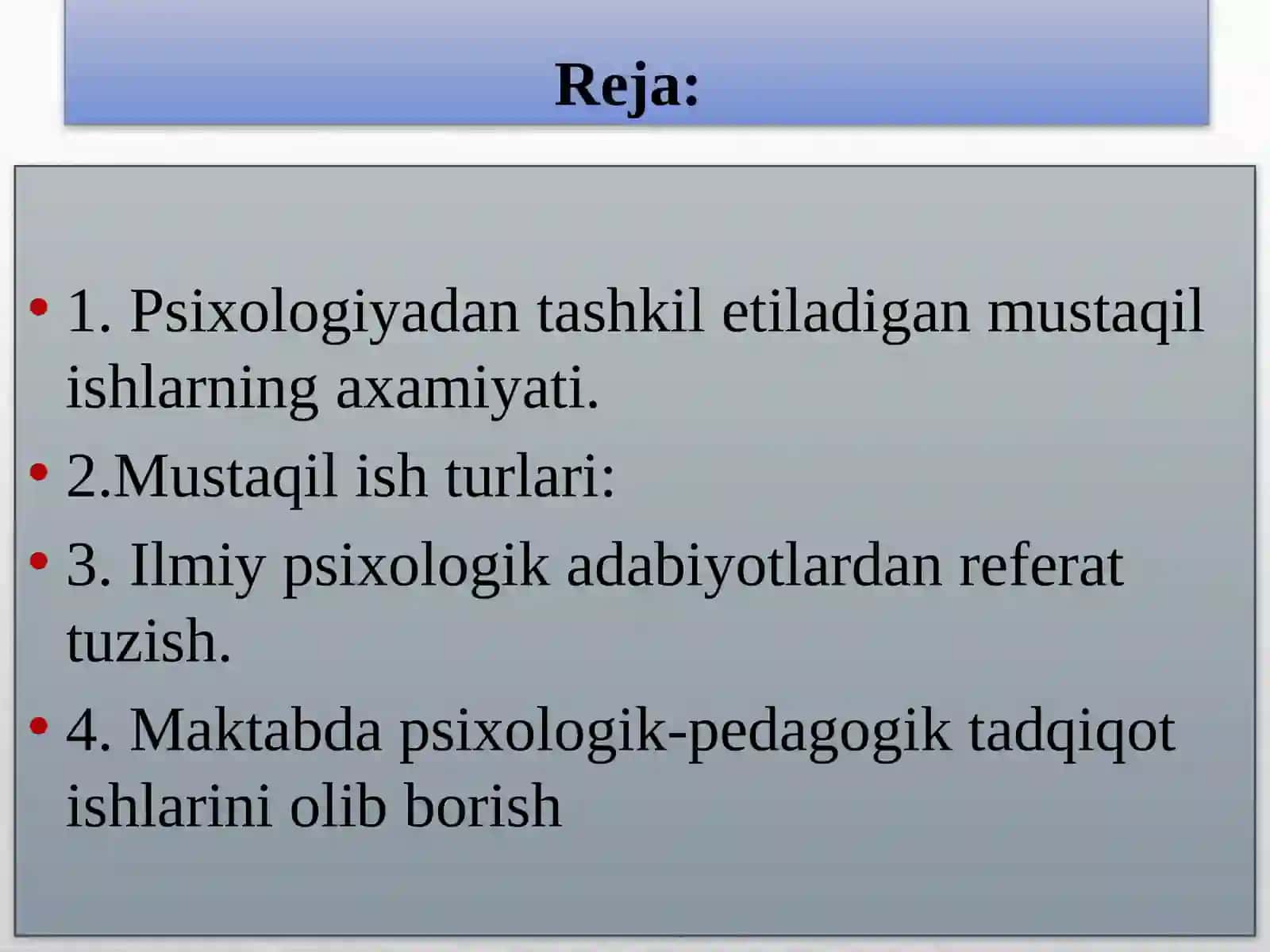 Reja:

• 1. Psixologiyadan tashkil etiladigan mustaqil ishlarning axamiyati.
• 2.Mustaqil ish turlari:
• 3. Ilmiy psixologik adabiyotlardan referat tuzish.
• 4. Maktabda psixologik-pedagogik tadqiqot ishlarini olib borish